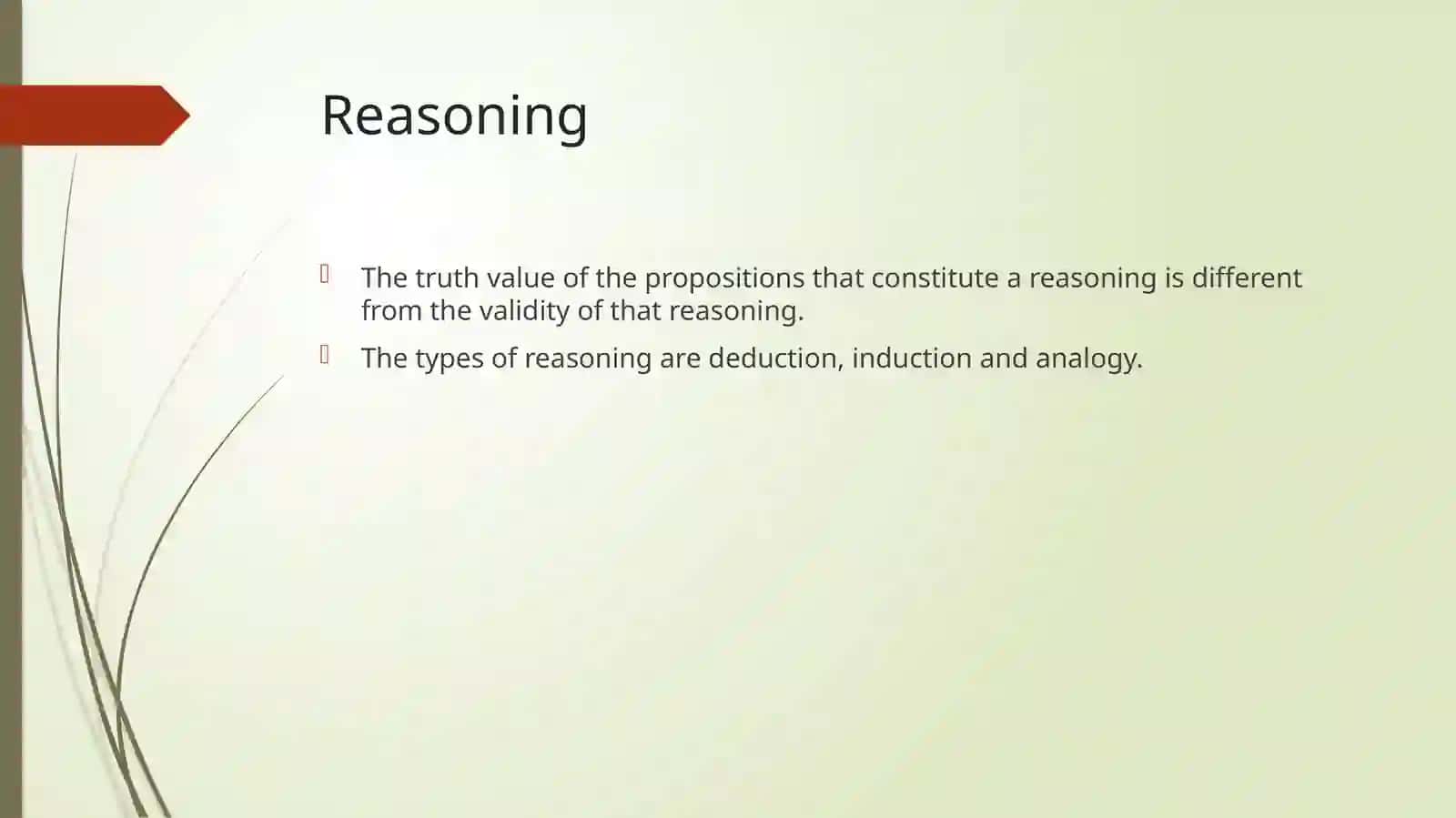 Reasoning

The truth value of the propositions that constitute a reasoning is different from the validity of that reasoning.

The types of reasoning are deduction, induction and analogy.